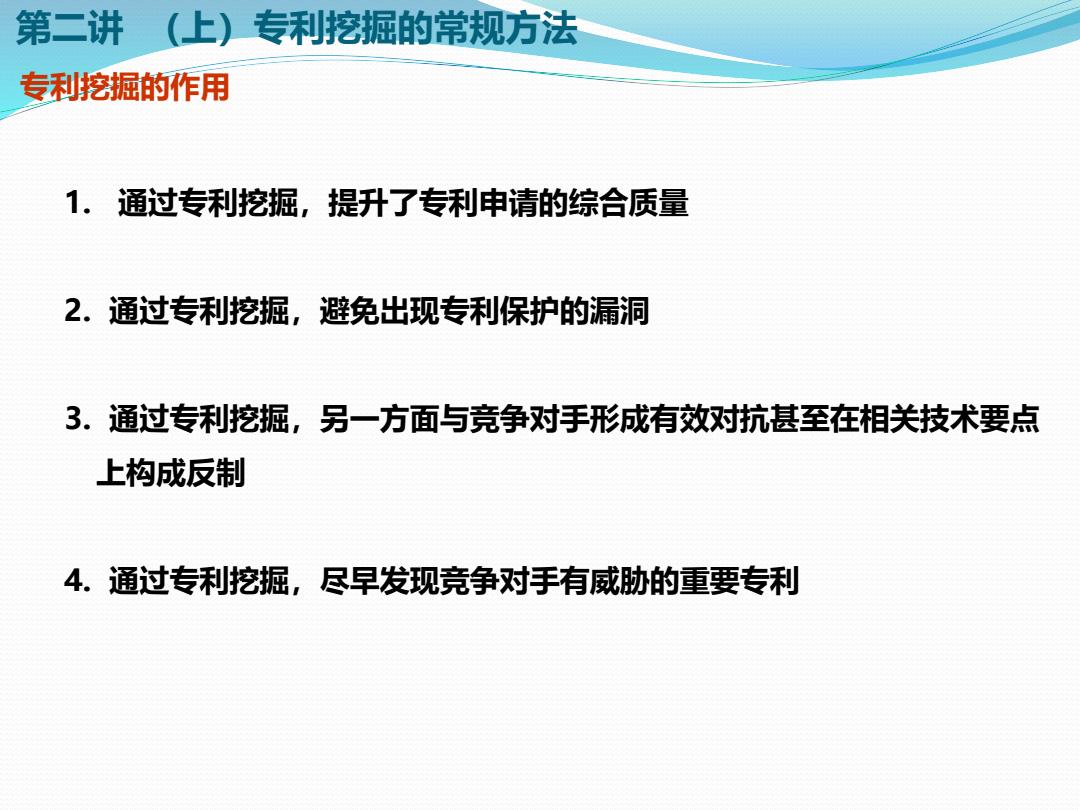 第二讲 （上）专利挖掘的常规方法

专利挖掘的作用

1. 通过专利挖掘，提升了专利申请的综合质量

2. 通过专利挖掘，避免出现专利保护的漏洞

3. 通过专利挖掘，另一方面与竞争对手形成有效对抗甚至在相关技术要点上构成反制

4. 通过专利挖掘，尽早发现竞争对手有威胁的重要专利